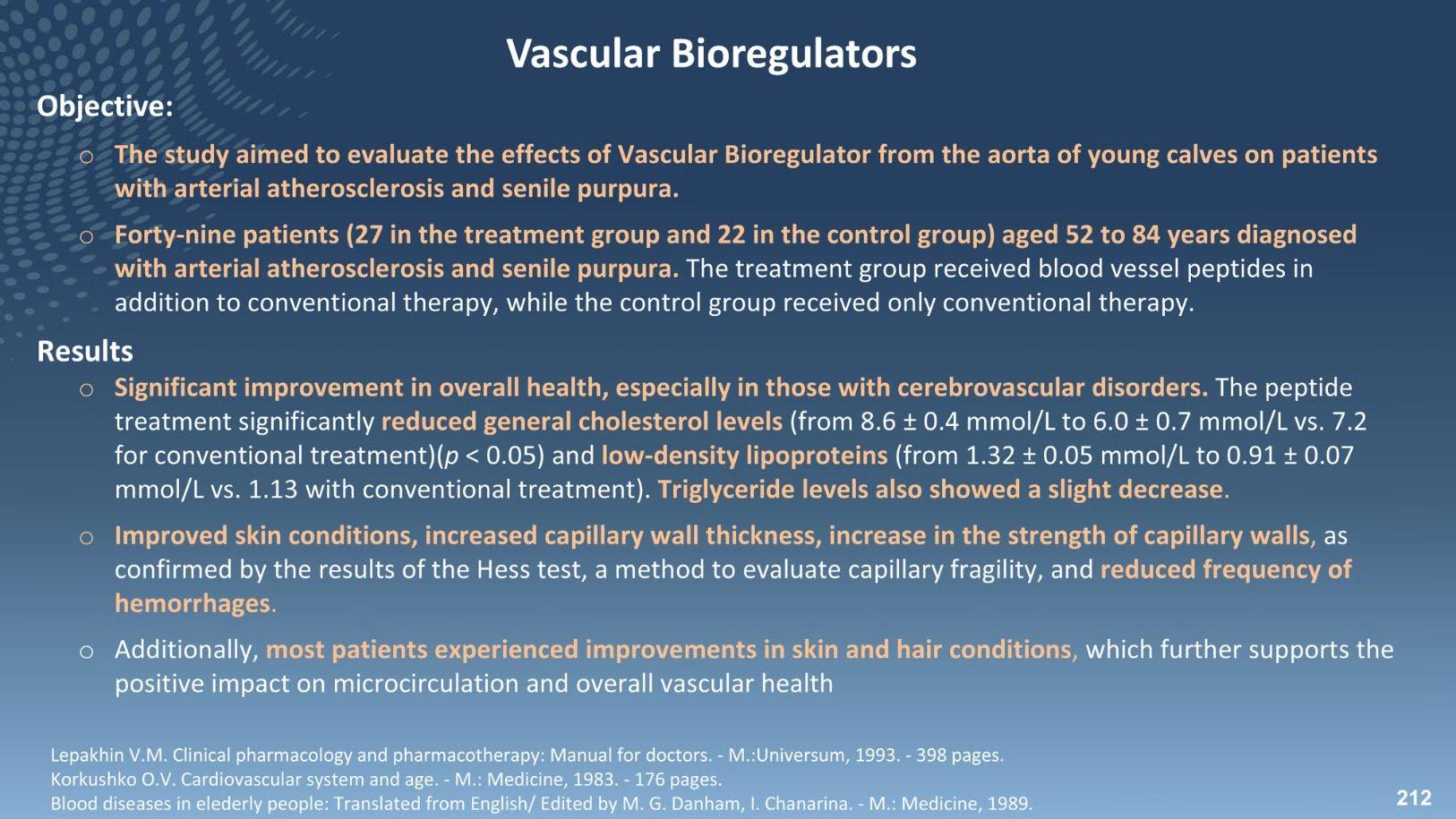 Vascular Bioregulators

Objective:

o The study aimed to evaluate the effects of Vascular Bioregulator from the aorta of young calves on patients with arterial atherosclerosis and senile purpura.

o Forty-nine patients (27 in the treatment group and 22 in the control group) aged 52 to 84 years diagnosed with arterial atherosclerosis and senile purpura. The treatment group received blood vessel peptides in addition to conventional therapy, while the control group received only conventional therapy.

Results

o Significant improvement in overall health, especially in those with cerebrovascular disorders. The peptide treatment significantly reduced general cholesterol levels (from 8.6 ± 0.4 mmol/L to 6.0 ± 0.7 mmol/L vs. 7.2 for conventional treatment)($p$ < 0.05) and low-density lipoproteins (from 1.32 ± 0.05 mmol/L to 0.91 ± 0.07 mmol/L vs. 1.13 with conventional treatment). Triglyceride levels also showed a slight decrease.

o Improved skin conditions, increased capillary wall thickness, increase in the strength of capillary walls, as confirmed by the results of the Hess test, a method to evaluate capillary fragility, and reduced frequency of hemorrhages.

o Additionally, most patients experienced improvements in skin and hair conditions, which further supports the positive impact on microcirculation and overall vascular health

Lepakhin V.M. Clinical pharmacology and pharmacotherapy: Manual for doctors. - M.:Universum, 1993. - 398 pages.
Korkushko O.V. Cardiovascular system and age. - M.: Medicine, 1983. - 176 pages.
Blood diseases in elederly people: Translated from English/ Edited by M. G. Danham, I. Chanarina. - M.: Medicine, 1989.

212